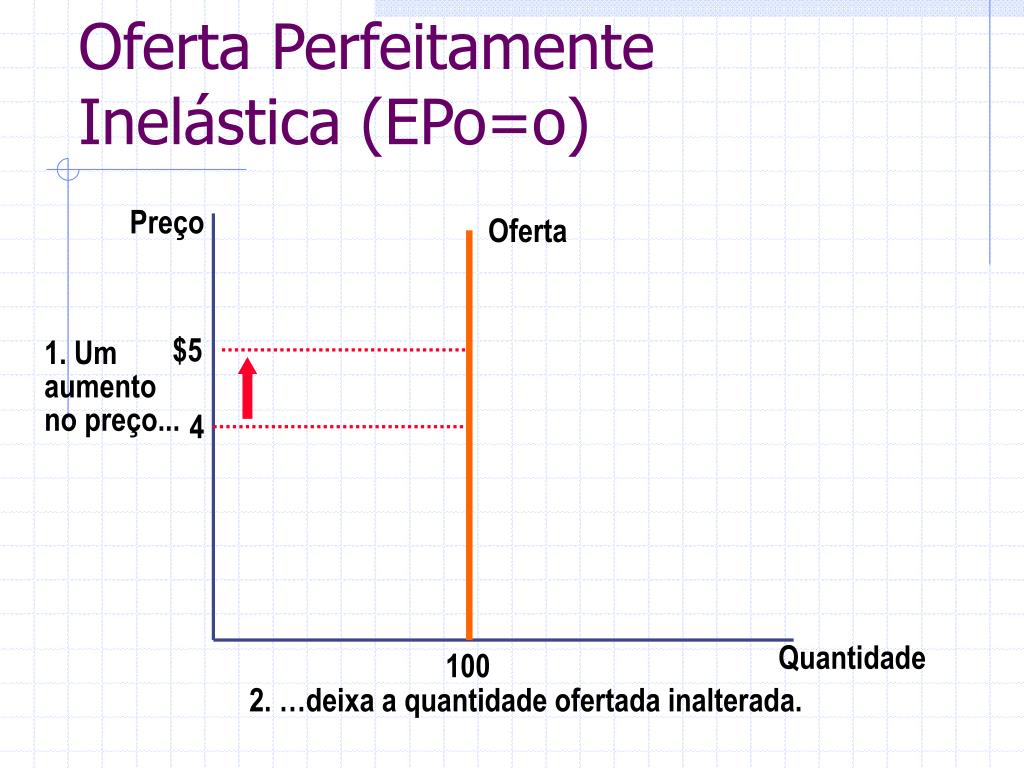 Oferta Perfeitamente Inelástica (EPo=o)

Preço

Oferta

1. Um aumento no preço...

$5

4

100

Quantidade

2. …deixa a quantidade ofertada inalterada.